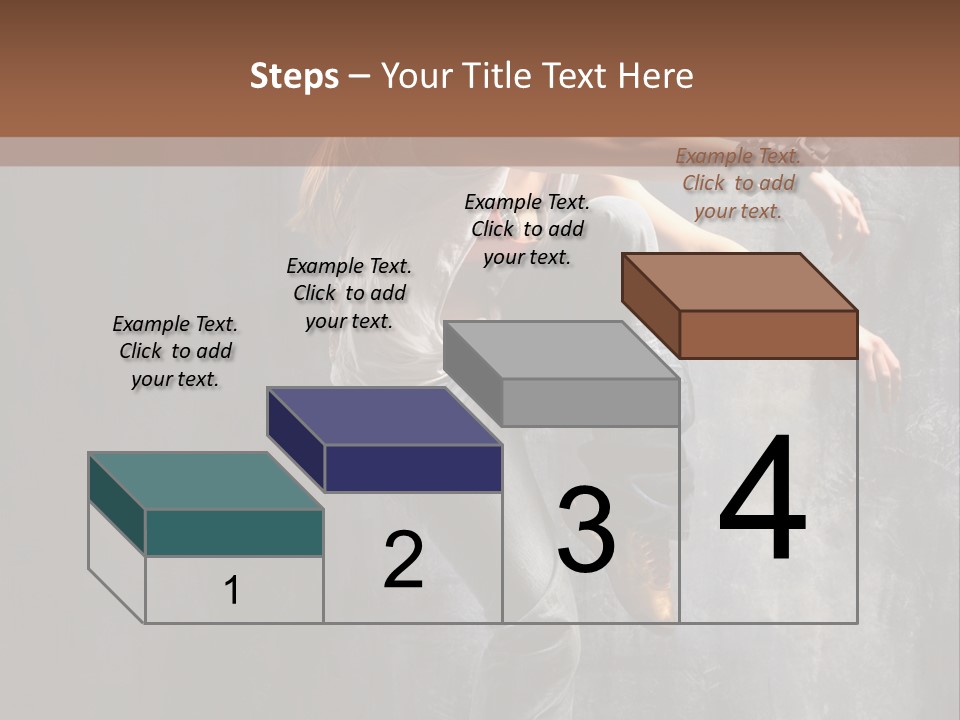 Steps – Your Title Text Here

Example Text. Click to add your text.

Example Text. Click to add your text.

Example Text. Click to add your text.

Example Text. Click to add your text.

1

2

3

4